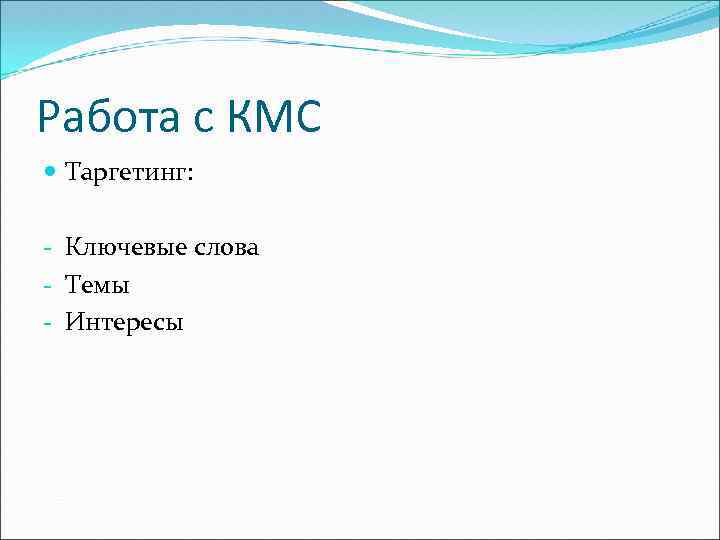 Работа с КМС

Таргетинг:

- Ключевые слова
- Темы
- Интересы